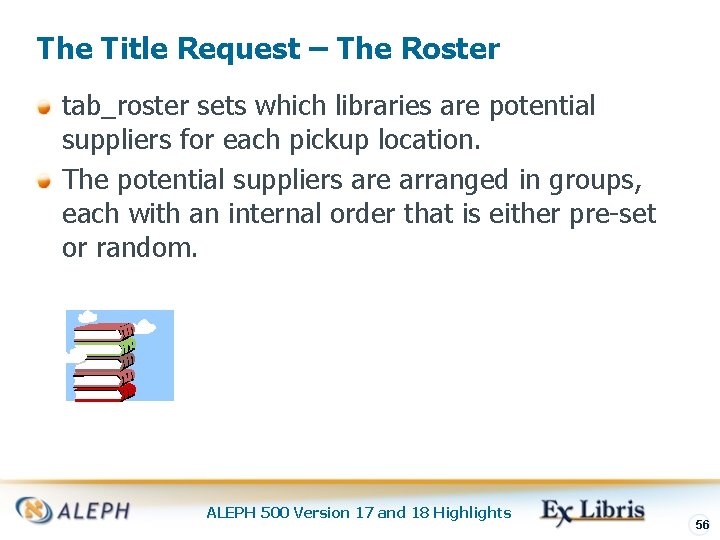 The Title Request – The Roster

tab_roster sets which libraries are potential suppliers for each pickup location.

The potential suppliers are arranged in groups, each with an internal order that is either pre-set or random.

ALEPH

ALEPH 500 Version 17 and 18 Highlights

Ex Libris

56